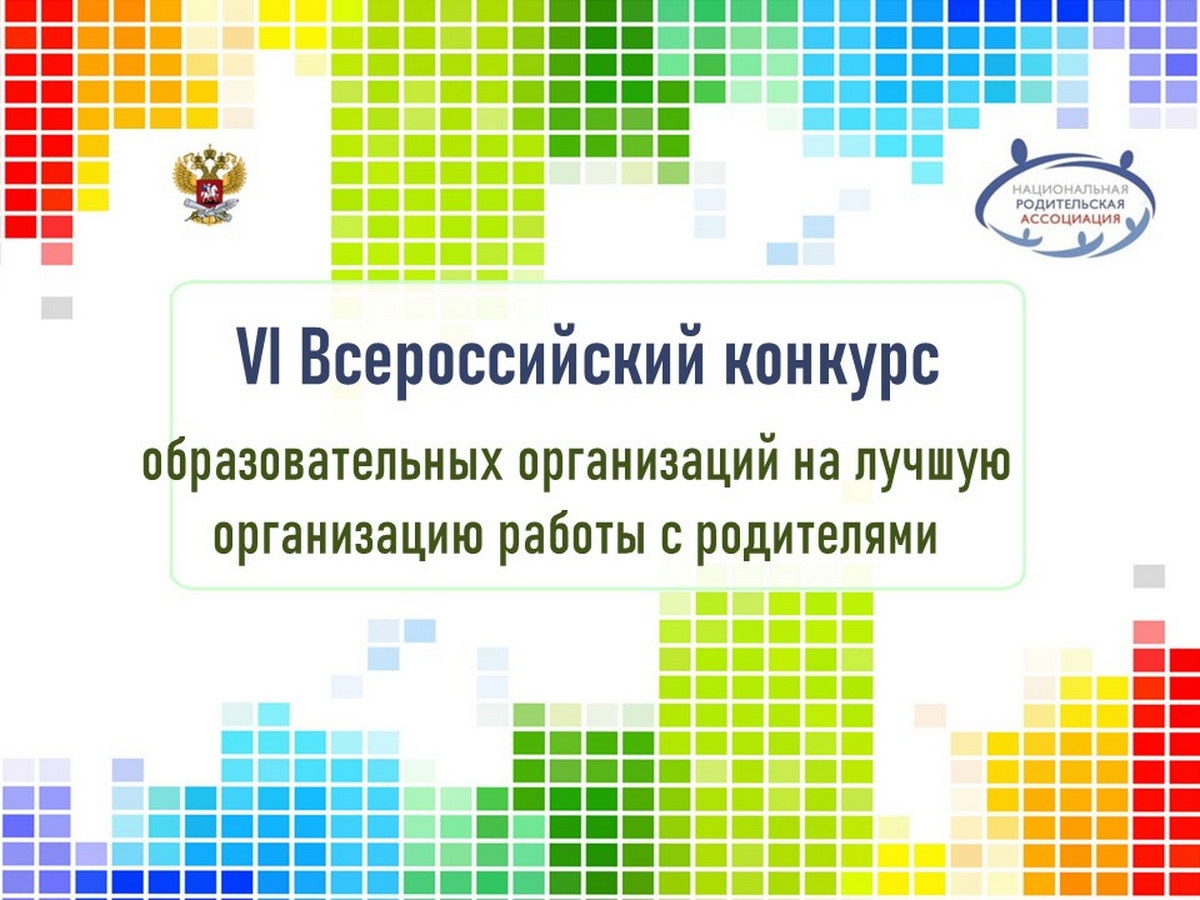 НАЦИОНАЛЬНАЯ
РОДИТЕЛЬСКАЯ
АССОЦИАЦИЯ

VI Всероссийский конкурс

образовательных организаций на лучшую организацию работы с родителями